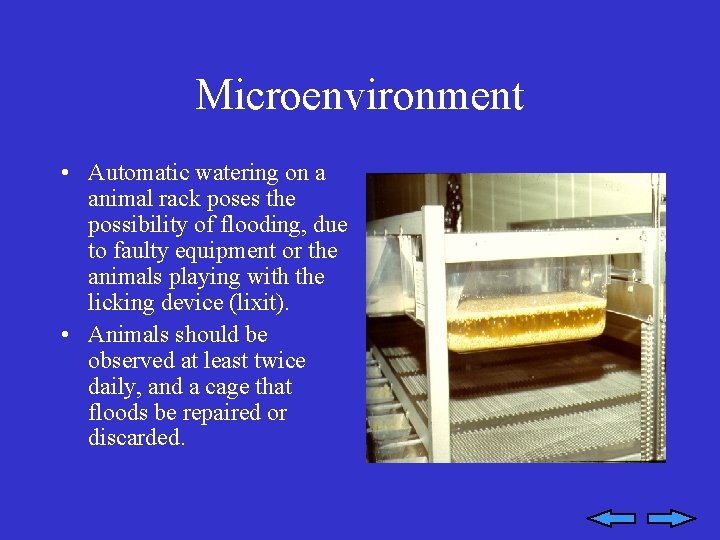 Microenvironment

• Automatic watering on a animal rack poses the possibility of flooding, due to faulty equipment or the animals playing with the licking device (lixit).

• Animals should be observed at least twice daily, and a cage that floods be repaired or discarded.